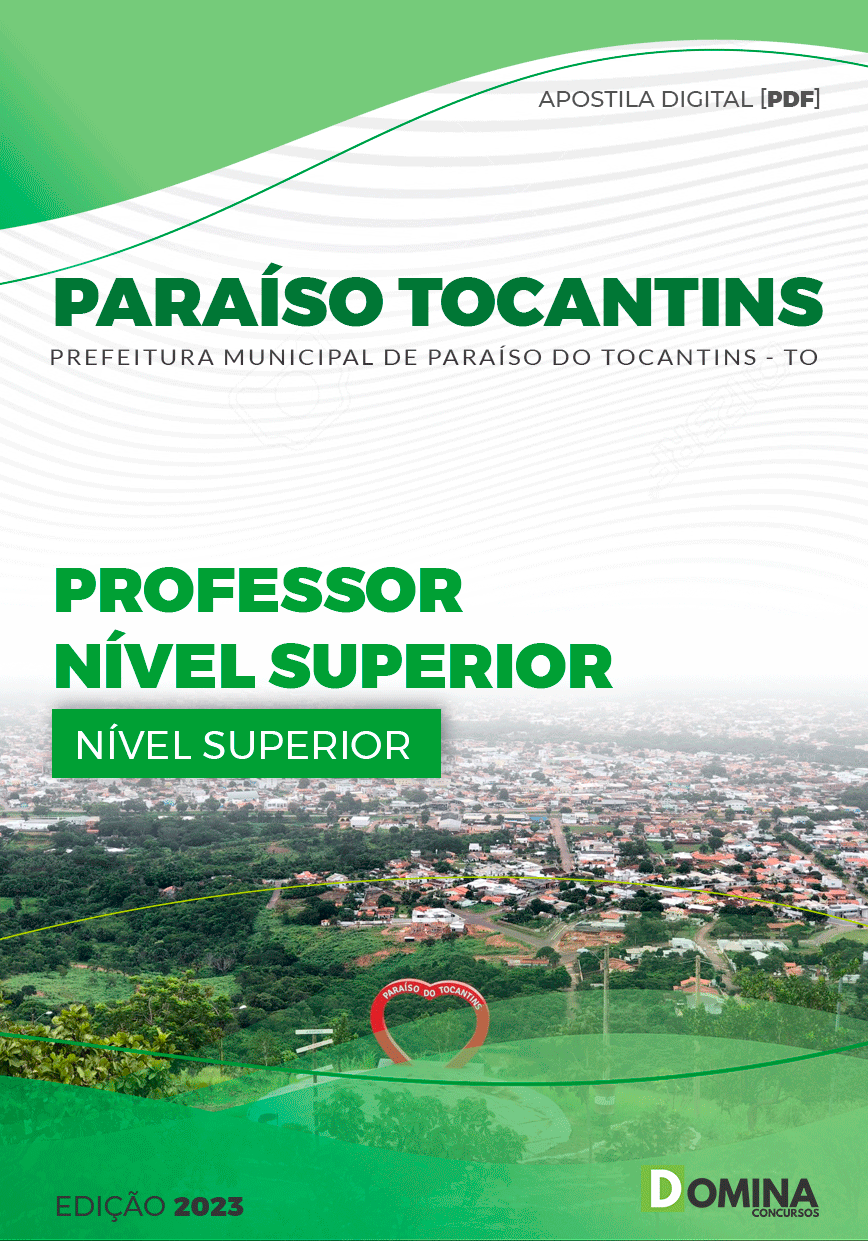 APOSTILA DIGITAL [PDF]

PARAÍSO TOCANTINS

PREFEITURA MUNICIPAL DE PARAÍSO DO TOCANTINS - TO

PROFESSOR NÍVEL SUPERIOR

NÍVEL SUPERIOR

PARAÍSO DO TOCANTINS

EDIÇÃO 2023

DOMINA CONCURSOS